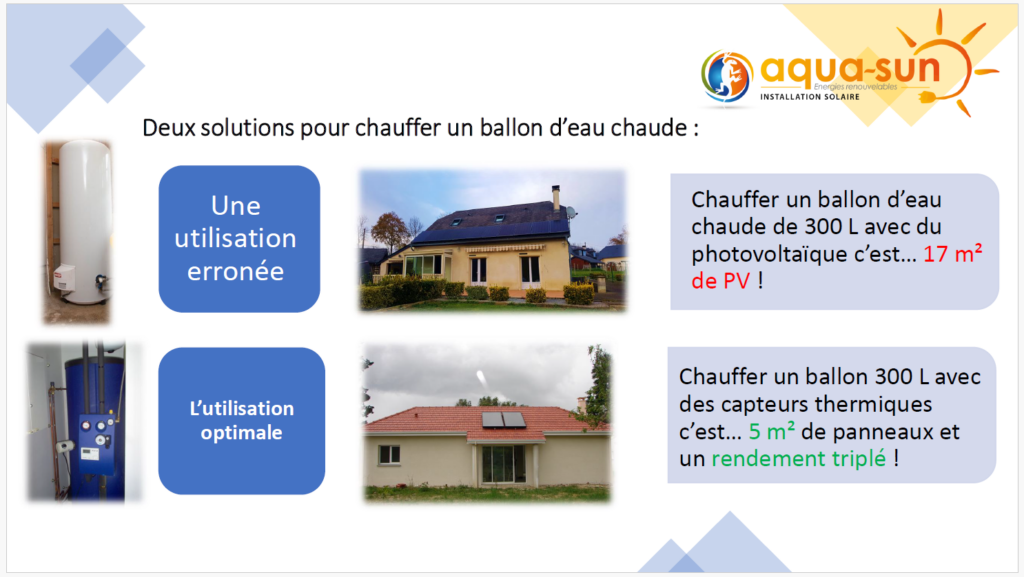 aqua-sun
Energies renouvelables
INSTALLATION SOLAIRE

Deux solutions pour chauffer un ballon d'eau chaude :

Une utilisation erronée

Chauffer un ballon d'eau chaude de 300 L avec du photovoltaïque c'est… 17 m² de PV !

L'utilisation optimale

Chauffer un ballon 300 L avec des capteurs thermiques c'est… 5 m² de panneaux et un rendement triplé !